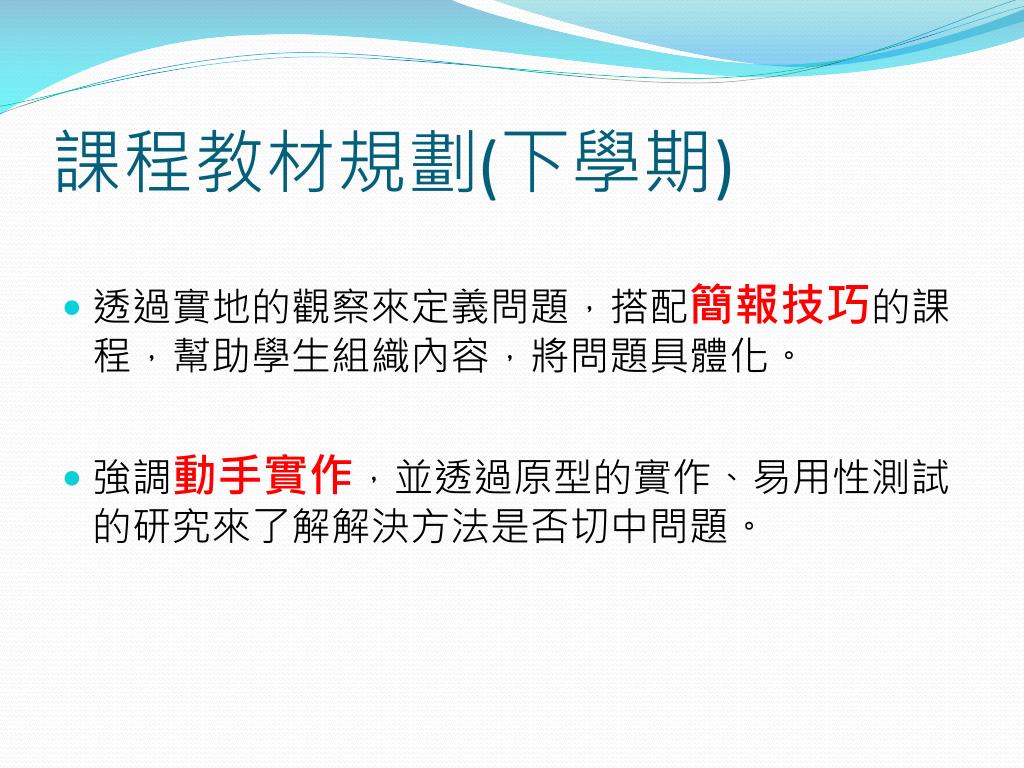 課程教材規劃(下學期)

透過實地的觀察來定義問題，搭配簡報技巧的課程，幫助學生組織內容，將問題具體化。

強調動手實作，並透過原型的實作、易用性測試的研究來了解解決方法是否切中問題。